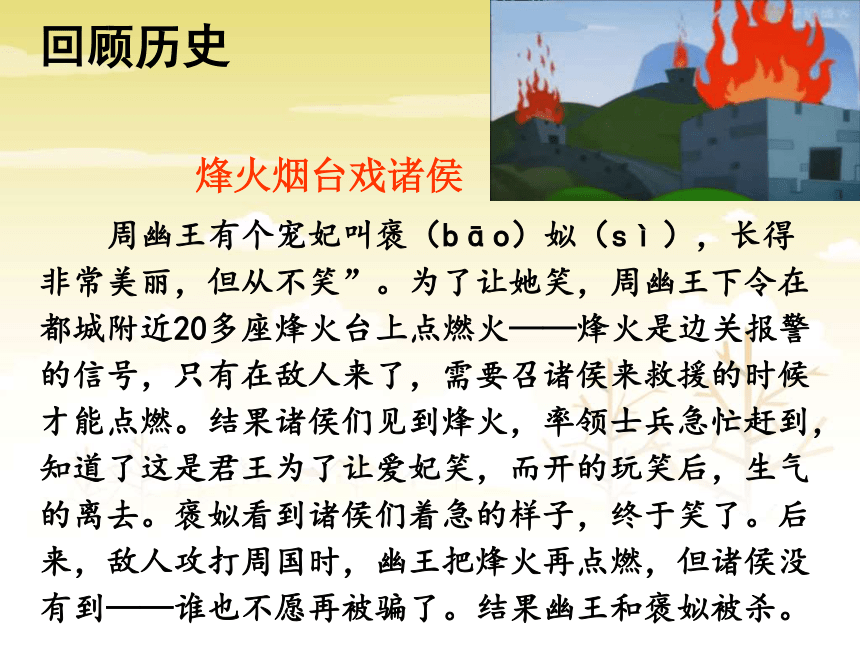 回顾历史

烽火烟台戏诸侯

周幽王有个宠妃叫褒（bāo）姒（sì），长得非常美丽，但从不笑”。为了让她笑，周幽王下令在都城附近20多座烽火台上点燃火——烽火是边关报警的信号，只有在敌人来了，需要召诸侯来救援的时候才能点燃。结果诸侯们见到烽火，率领士兵急忙赶到，知道了这是君王为了让爱妃笑，而开的玩笑后，生气的离去。褒姒看到诸侯们着急的样子，终于笑了。后来，敌人攻打周国时，幽王把烽火再点燃，但诸侯没有到——谁也不愿再被骗了。结果幽王和褒姒被杀。